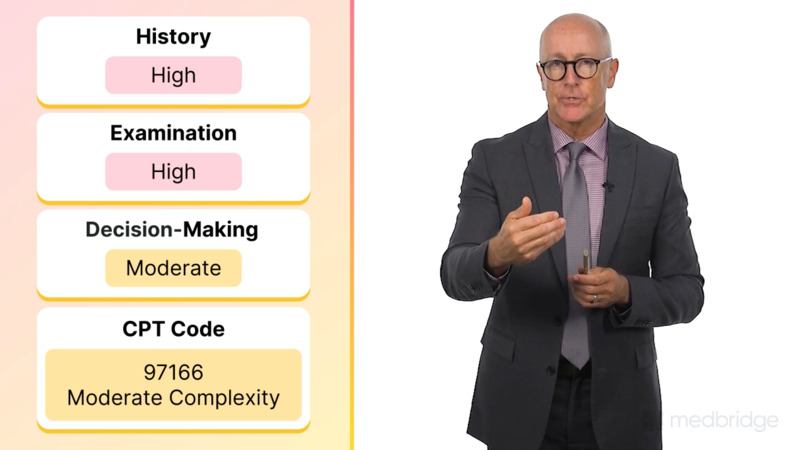 History

High

Examination

High

Decision-Making

Moderate

CPT Code

97166
Moderate Complexity

medbridge